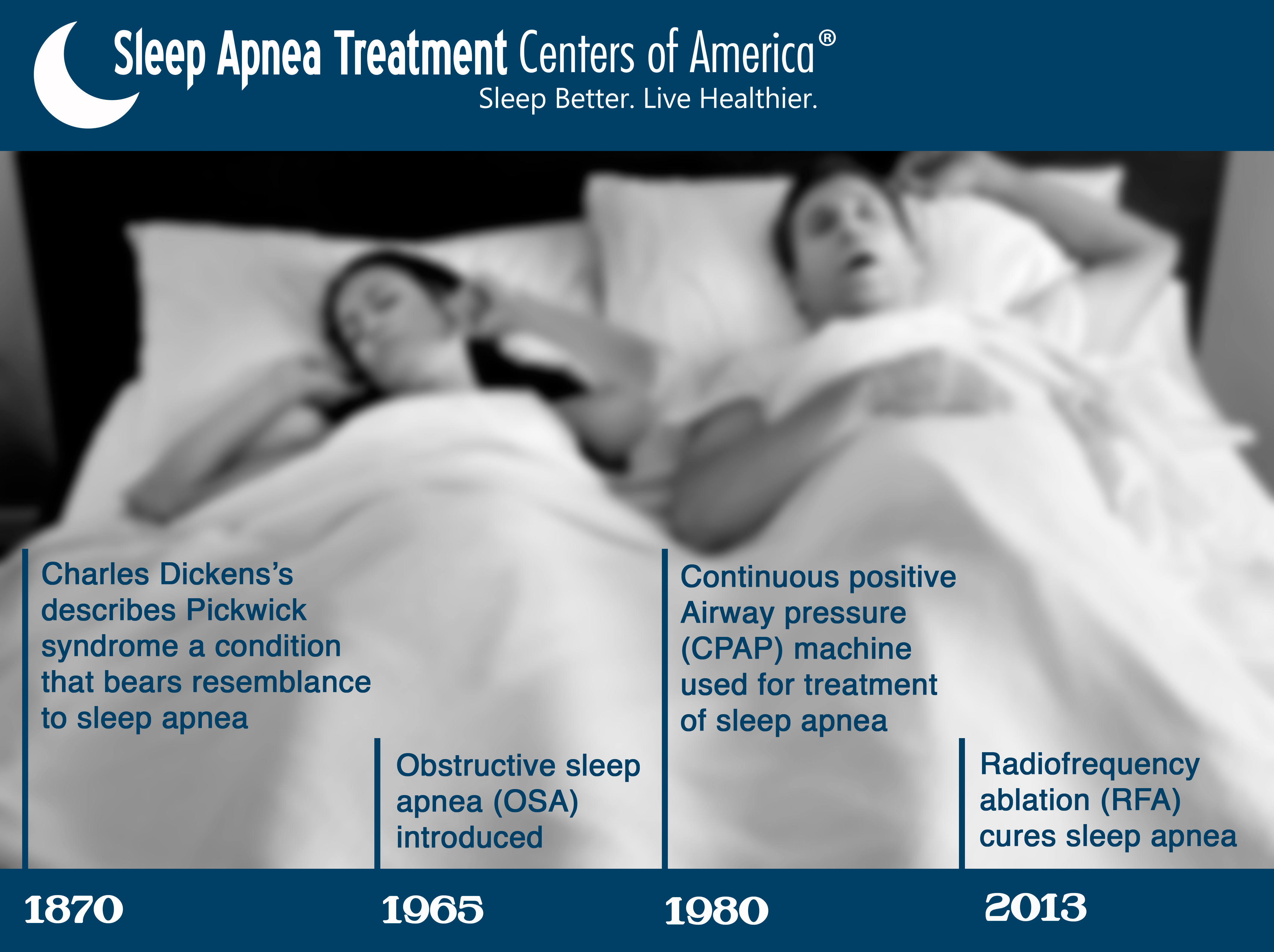 Sleep Apnea Treatment Centers of America®
Sleep Better. Live Healthier.

Charles Dickens's describes Pickwick syndrome a condition that bears resemblance to sleep apnea

Obstructive sleep apnea (OSA) introduced

Continuous positive Airway pressure (CPAP) machine used for treatment of sleep apnea

Radiofrequency ablation (RFA) cures sleep apnea

1870

1965

1980

2013